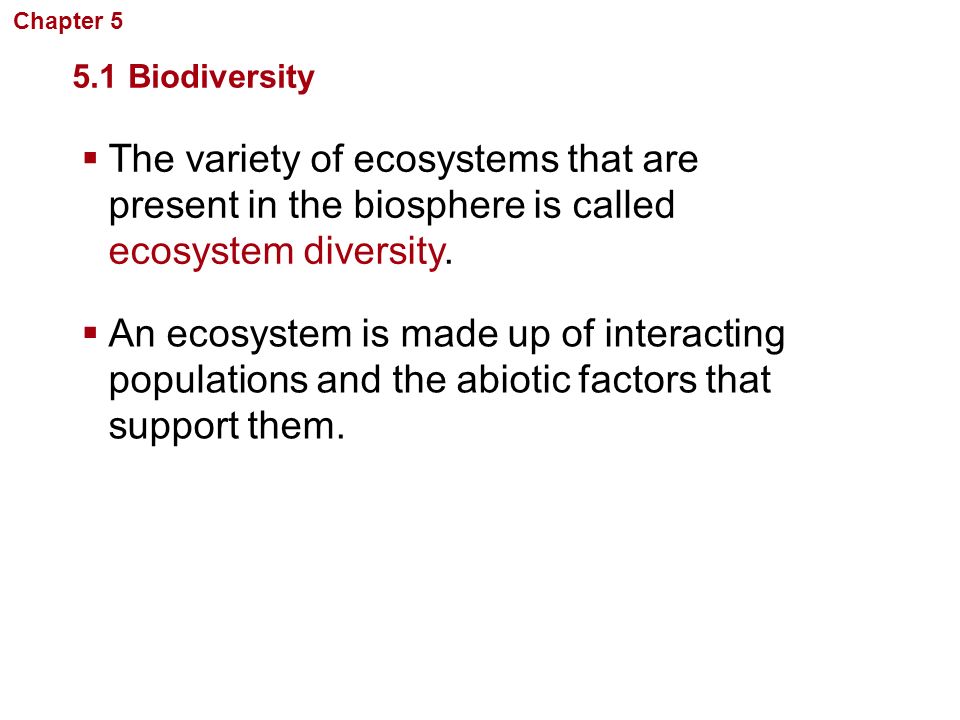 Chapter 5

5.1 Biodiversity

▪ The variety of ecosystems that are present in the biosphere is called ecosystem diversity.

▪ An ecosystem is made up of interacting populations and the abiotic factors that support them.